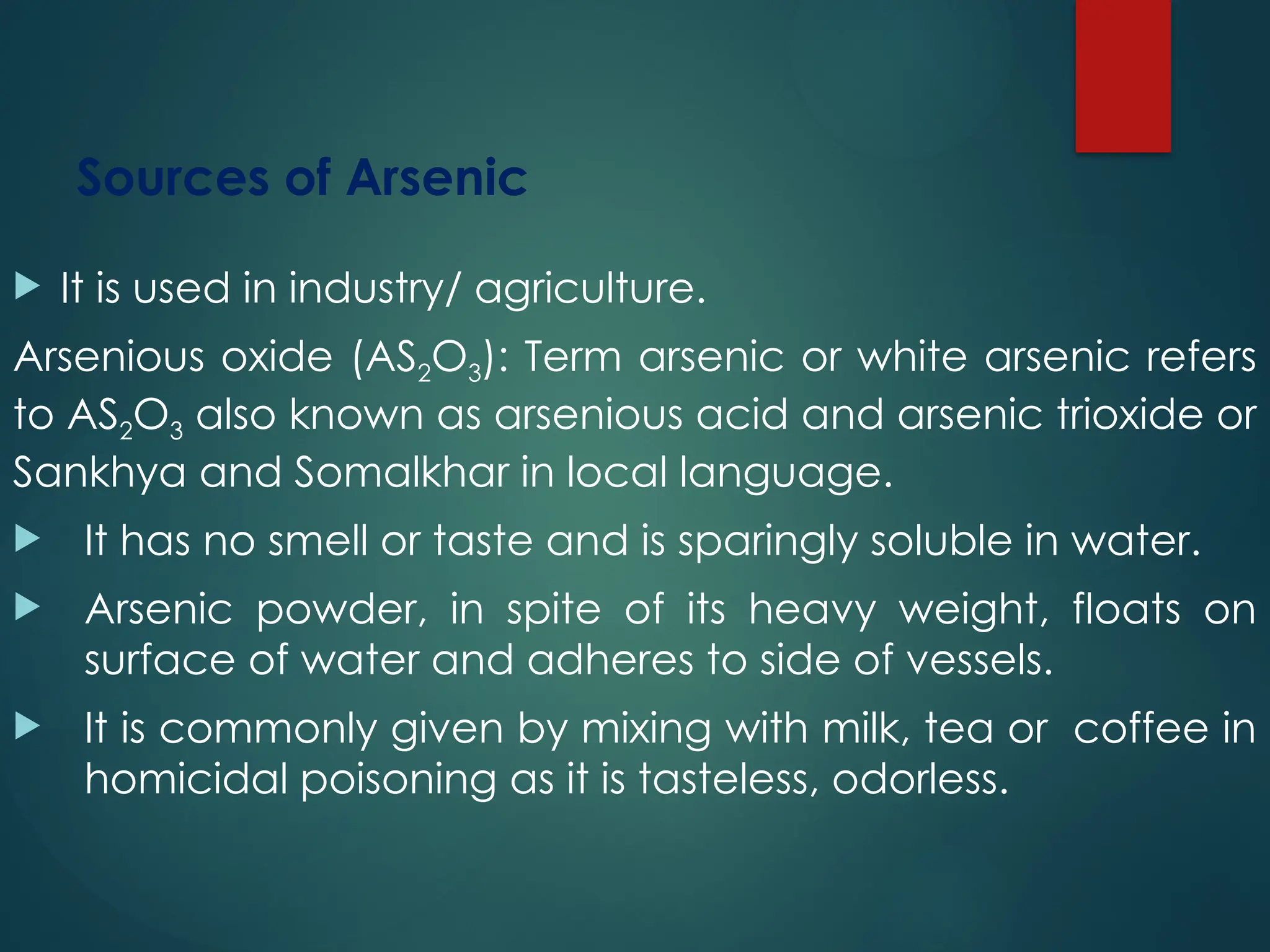 Sources of Arsenic

It is used in industry/ agriculture.

Arsenious oxide ($AS_2O_3$): Term arsenic or white arsenic refers to $AS_2O_3$ also known as arsenious acid and arsenic trioxide or Sankhya and Somalkhar in local language.

It has no smell or taste and is sparingly soluble in water.

Arsenic powder, in spite of its heavy weight, floats on surface of water and adheres to side of vessels.

It is commonly given by mixing with milk, tea or coffee in homicidal poisoning as it is tasteless, odorless.